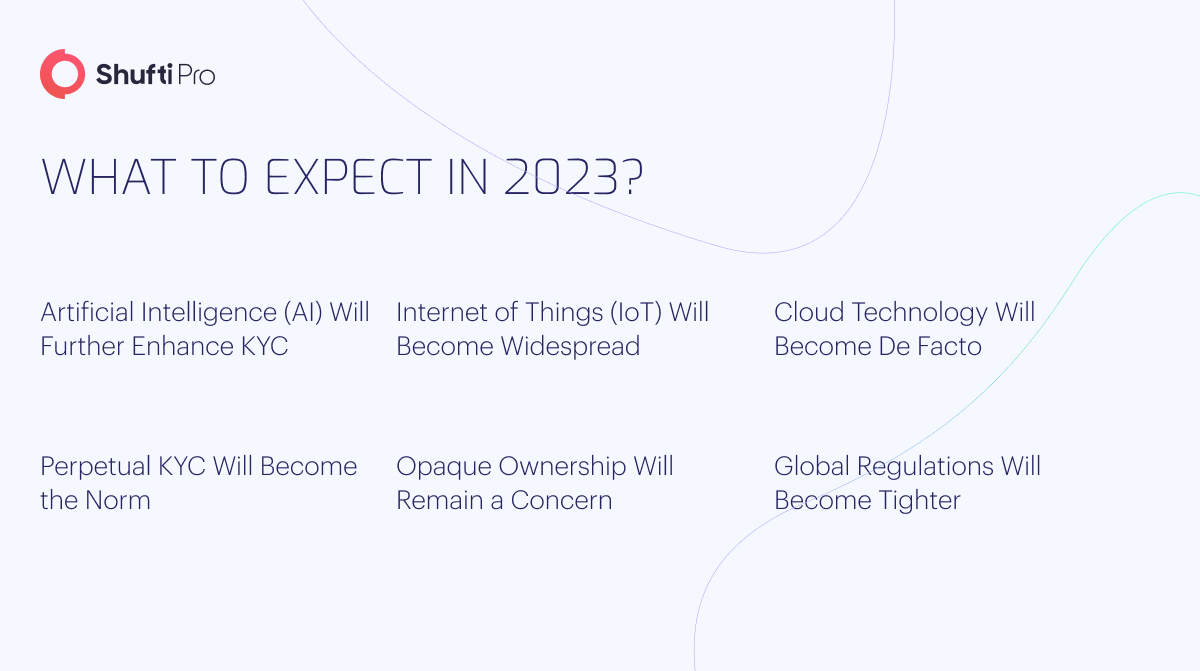 Shufti Pro

WHAT TO EXPECT IN 2023?

Artificial Intelligence (AI) Will Further Enhance KYC

Internet of Things (IoT) Will Become Widespread

Cloud Technology Will Become De Facto

Perpetual KYC Will Become the Norm

Opaque Ownership Will Remain a Concern

Global Regulations Will Become Tighter